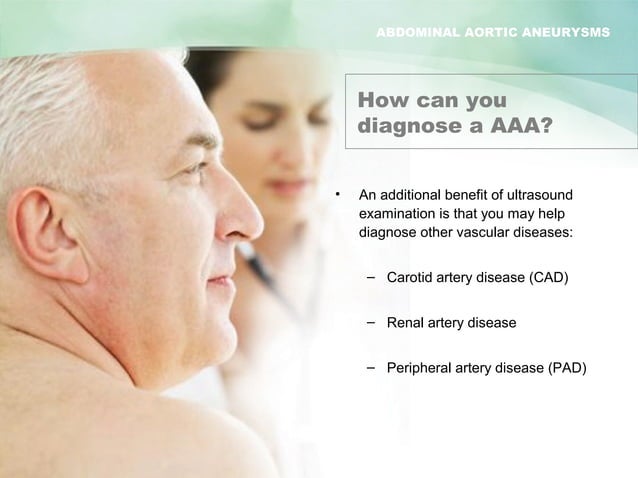 ABDOMINAL AORTIC ANEURYSMS

How can you diagnose a AAA?

• An additional benefit of ultrasound examination is that you may help diagnose other vascular diseases:

– Carotid artery disease (CAD)

– Renal artery disease

– Peripheral artery disease (PAD)